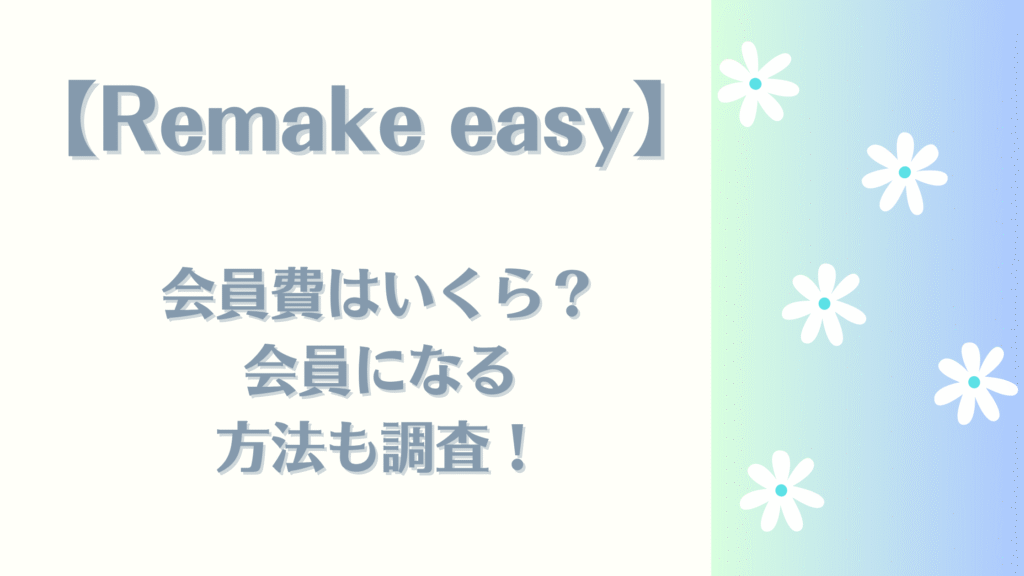 【Remake easy】

会員費はいくら？
会員になる
方法も調査！